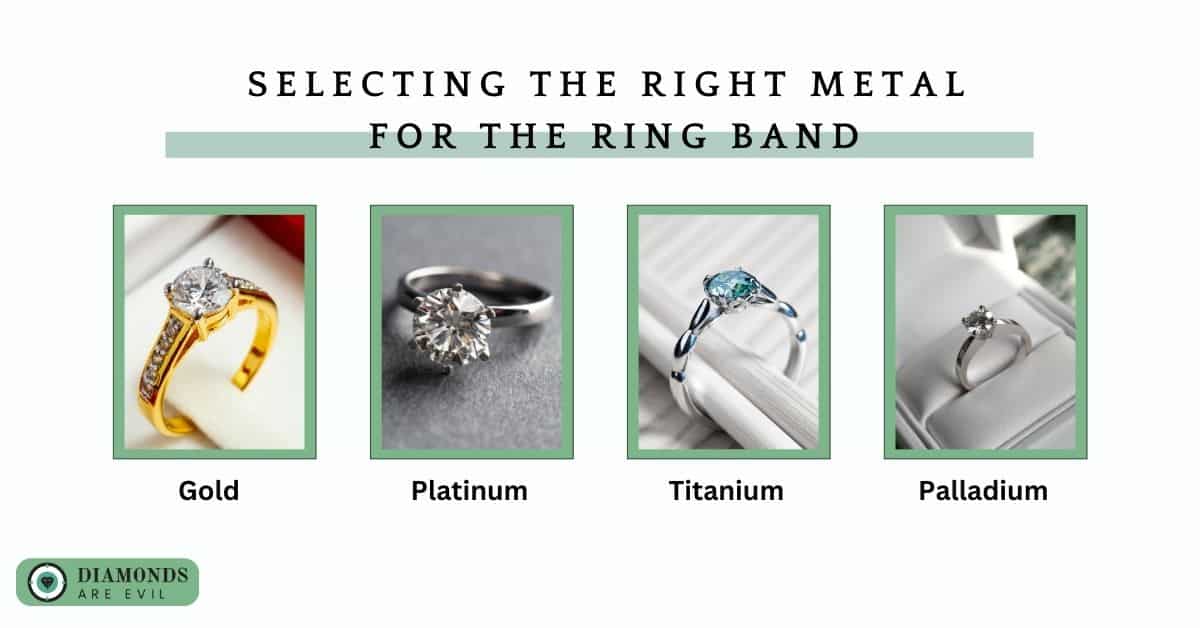 SELECTING THE RIGHT METAL FOR THE RING BAND

Gold

Platinum

Titanium

Palladium

DIAMONDS ARE EVIL